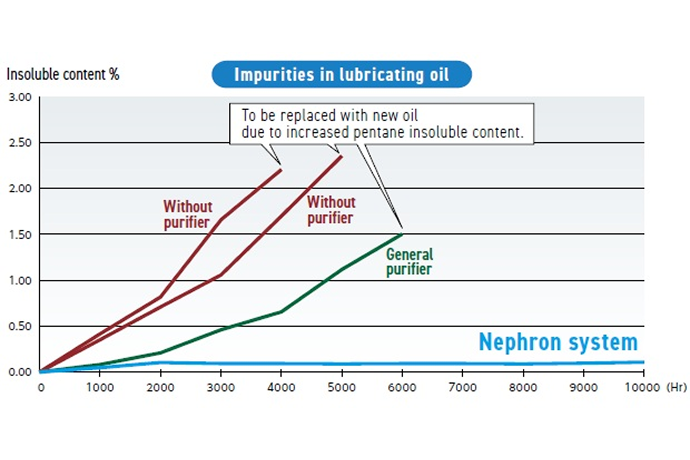 Insoluble content %

Impurities in lubricating oil

3.00
2.50
2.00
1.50
1.00
0.50
0.00

To be replaced with new oil due to increased pentane insoluble content.

Without purifier

Without purifier

General purifier

Nephron system

0
1000
2000
3000
4000
5000
6000
7000
8000
9000
10000 (Hr)